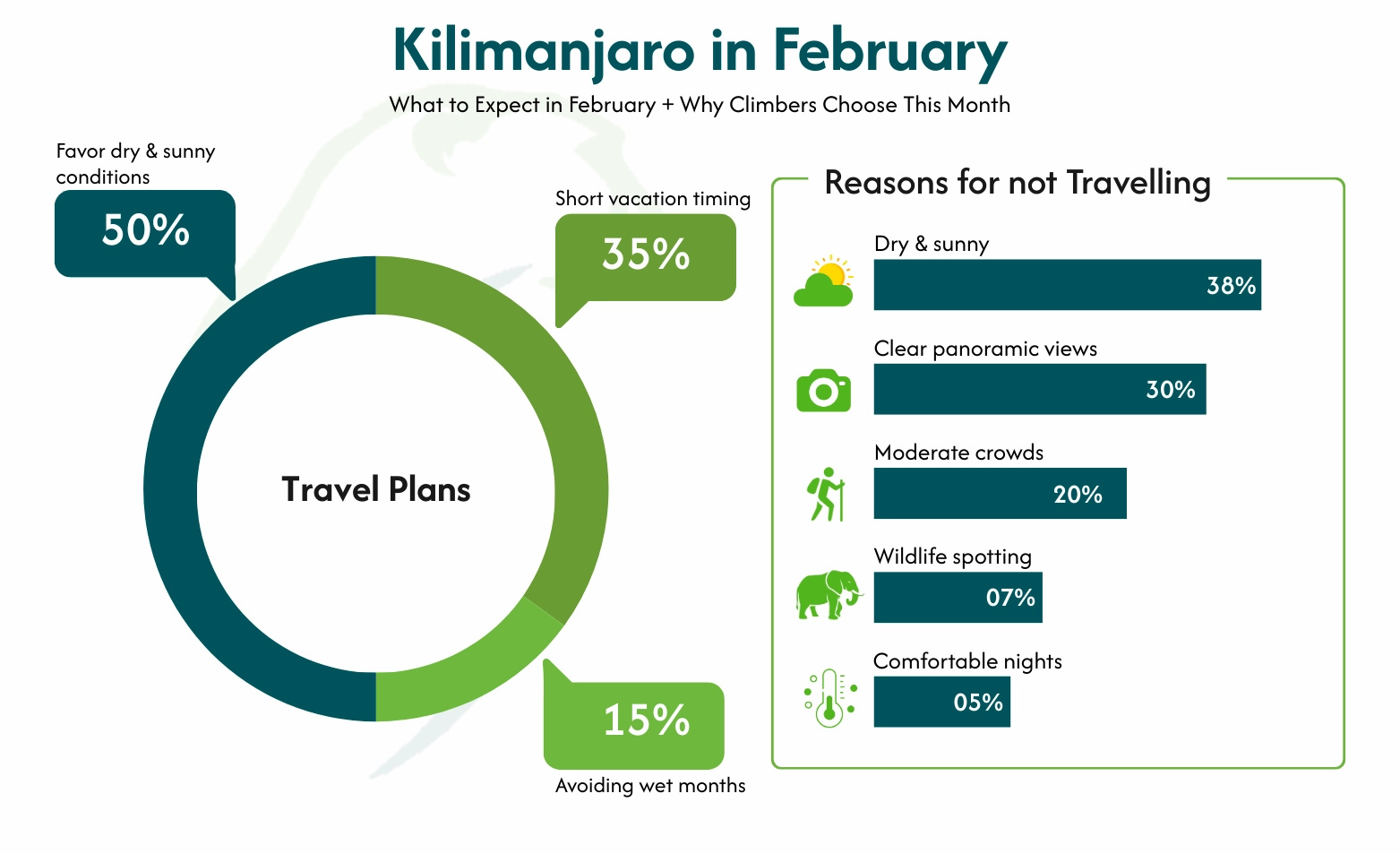 Kilimanjaro in February

What to Expect in February + Why Climbers Choose This Month

Favor dry & sunny conditions

50%

Short vacation timing

35%

Travel Plans

15%

Avoiding wet months

Reasons for not Travelling

Dry & sunny

38%

Clear panoramic views

30%

Moderate crowds

20%

Wildlife spotting

07%

Comfortable nights

05%